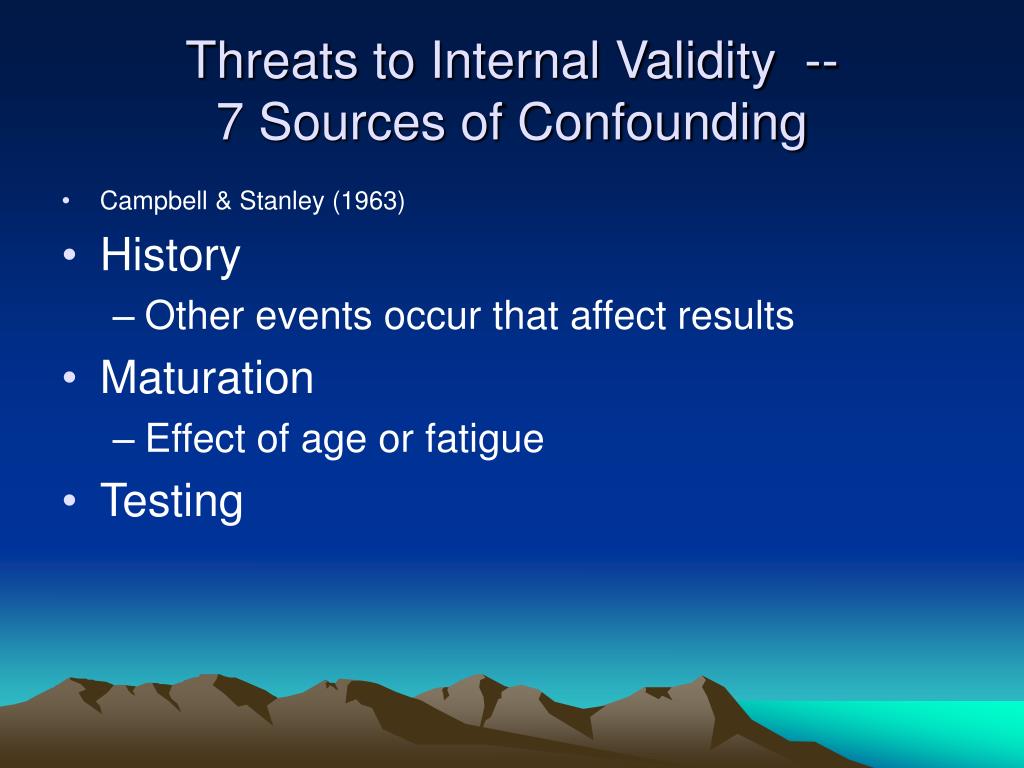 Threats to Internal Validity --
7 Sources of Confounding

• Campbell & Stanley (1963)
• History
– Other events occur that affect results
• Maturation
– Effect of age or fatigue
• Testing